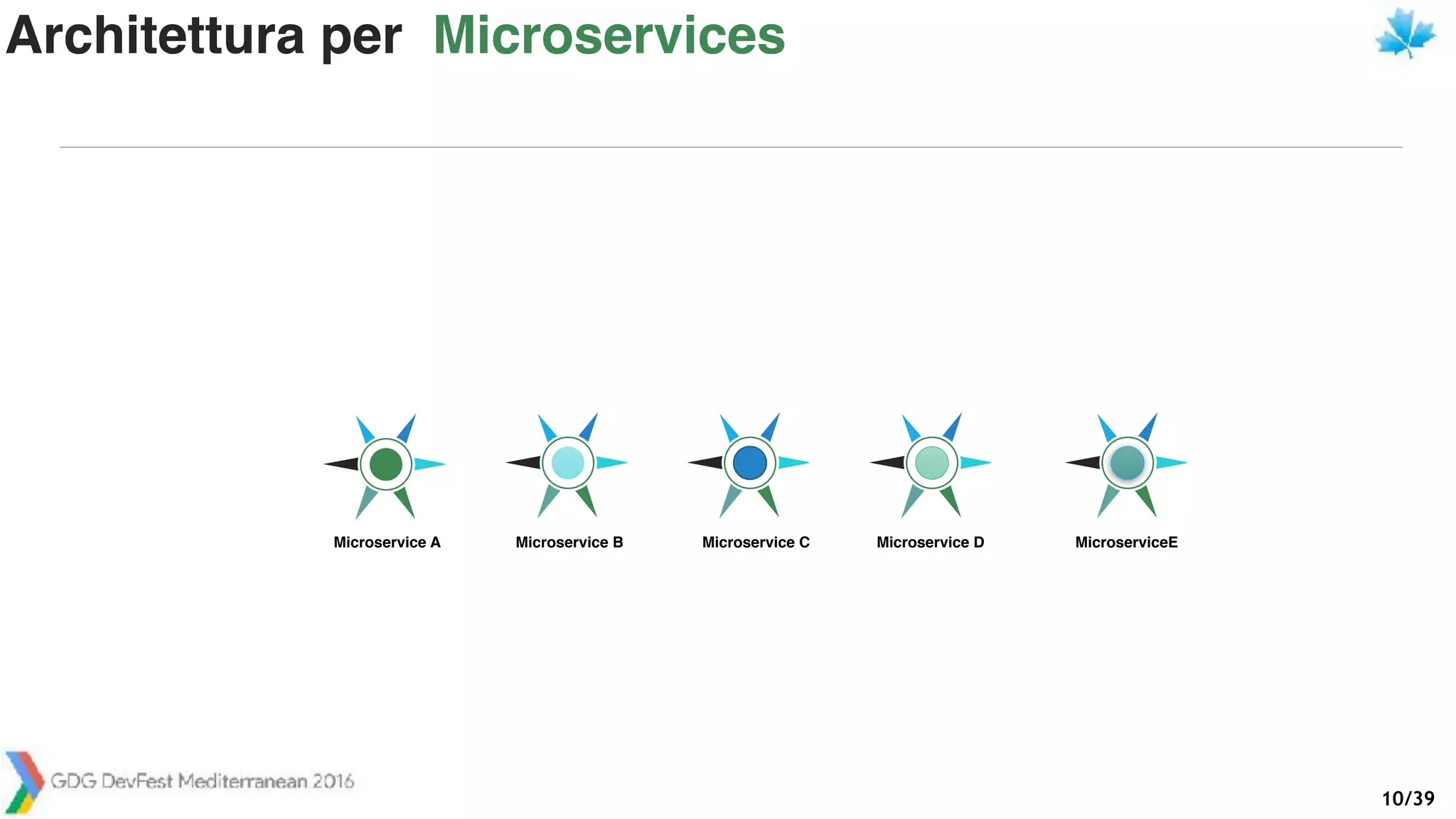 Architettura per Microservices

Microservice A
Microservice B
Microservice C
Microservice D
MicroserviceE

GDG DevFest Mediterranean 2016

10/39